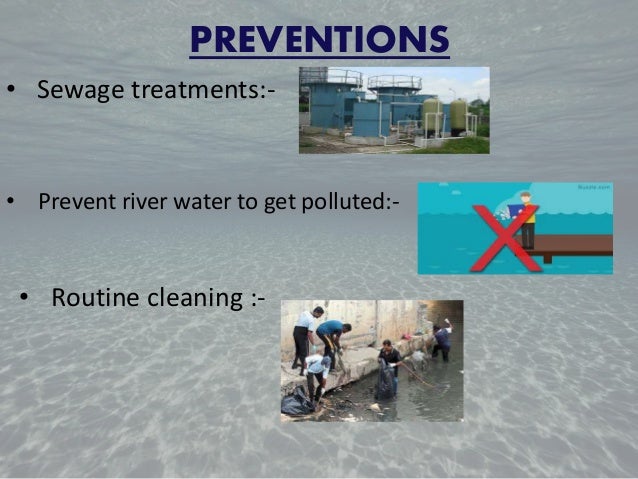 PREVENTIONS

• Sewage treatments:-

• Prevent river water to get polluted:-

Buzzle.com

• Routine cleaning :-